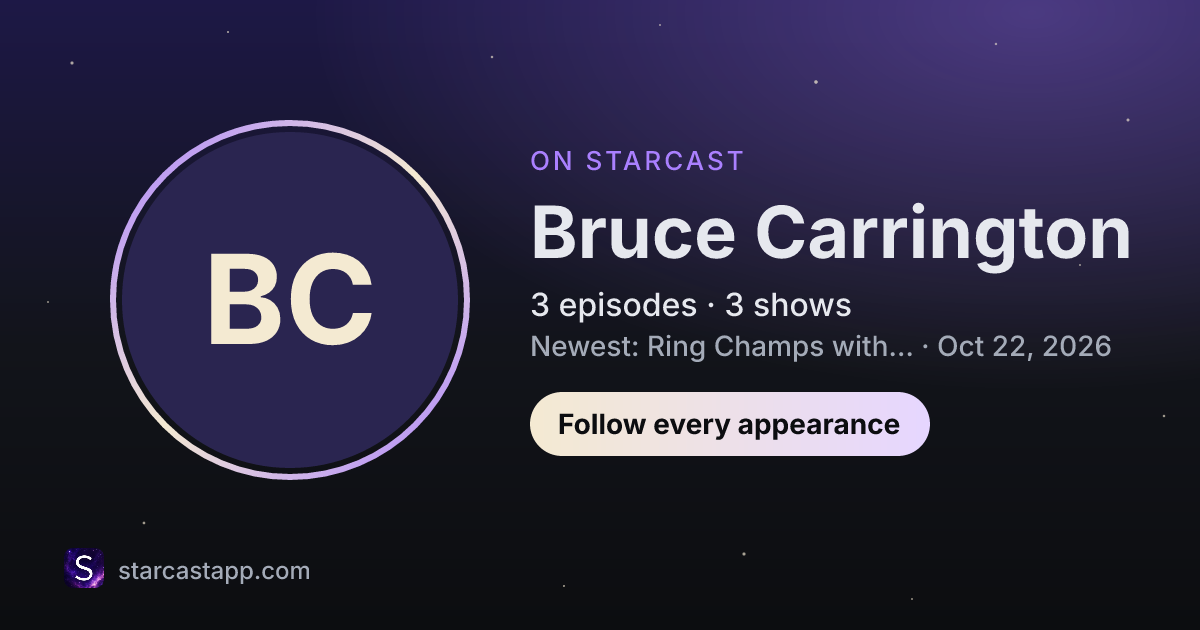 BC

ON STARCAST

Bruce Carrington

3 episodes · 3 shows

Newest: Ring Champs with... · Oct 22, 2026

Follow every appearance

S

starcastapp.com